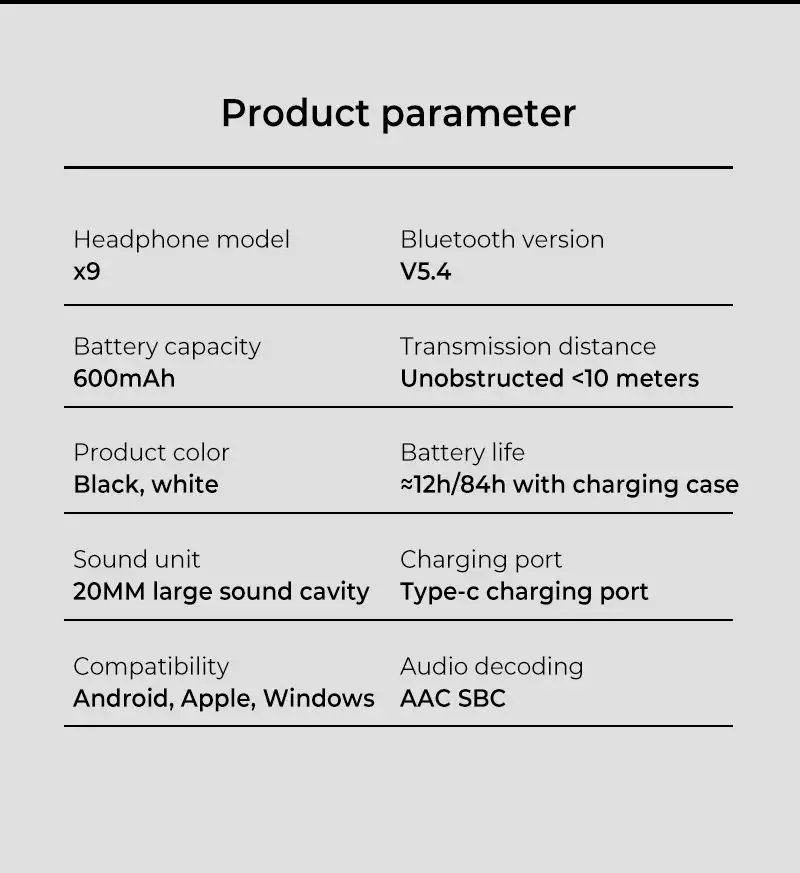 Product parameter

Headphone model
x9

Bluetooth version
V5.4

Battery capacity
600mAh

Transmission distance
Unobstructed <10 meters

Product color
Black, white

Battery life
≈12h/84h with charging case

Sound unit
20MM large sound cavity

Charging port
Type-c charging port

Compatibility
Android, Apple, Windows

Audio decoding
AAC SBC